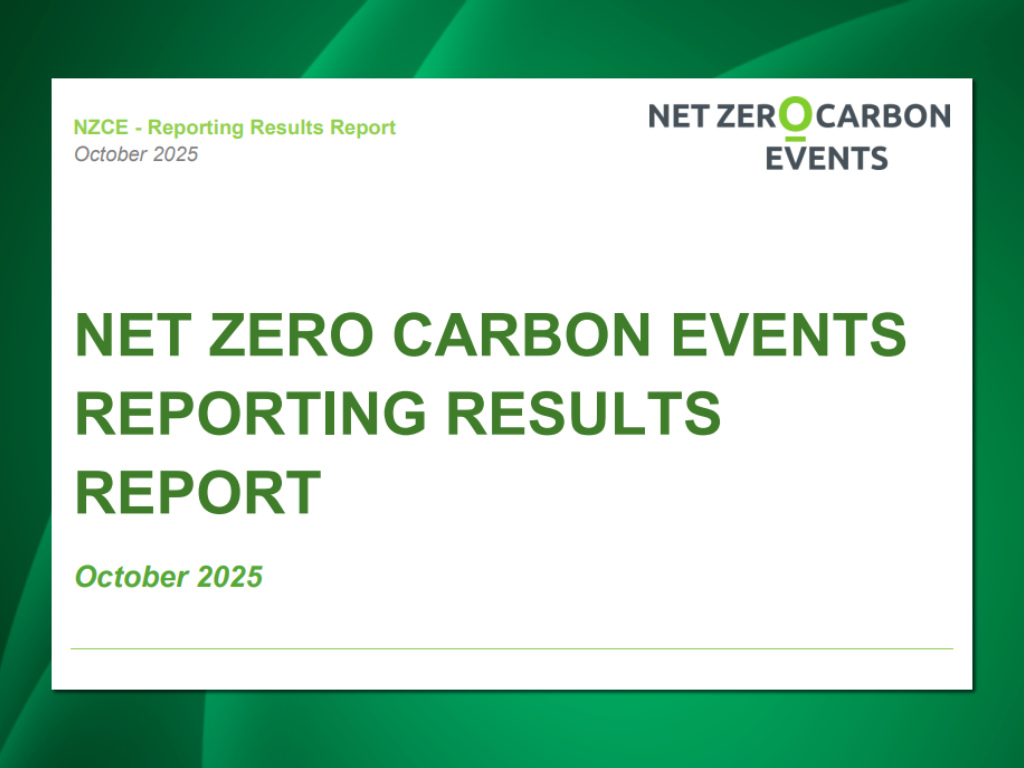 NZCE - Reporting Results Report
October 2025

NET ZERO CARBON
EVENTS

NET ZERO CARBON EVENTS REPORTING RESULTS REPORT

October 2025